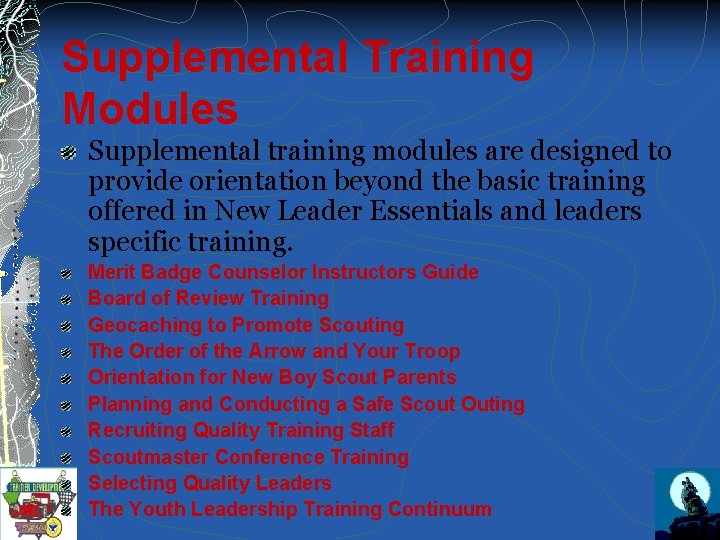 Supplemental Training Modules

Supplemental training modules are designed to provide orientation beyond the basic training offered in New Leader Essentials and leaders specific training.

Merit Badge Counselor Instructors Guide
Board of Review Training
Geocaching to Promote Scouting
The Order of the Arrow and Your Troop
Orientation for New Boy Scout Parents
Planning and Conducting a Safe Scout Outing
Recruiting Quality Training Staff
Scoutmaster Conference Training
Selecting Quality Leaders
The Youth Leadership Training Continuum

TRAINER DEVELOPMENT